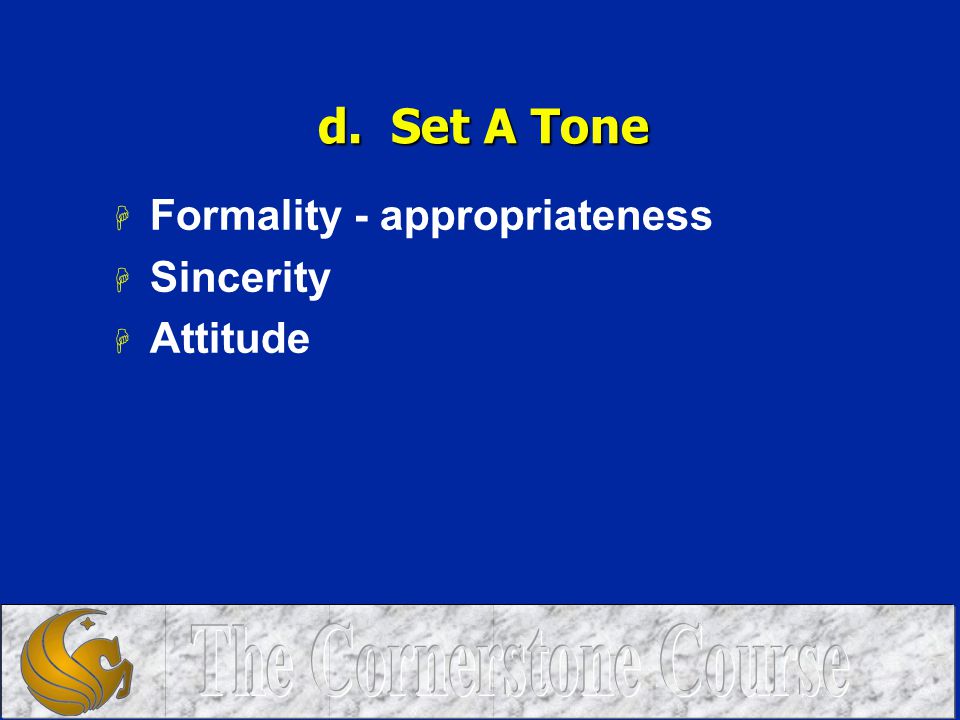 d. Set A Tone

Formality - appropriateness
Sincerity
Attitude

The Cornerstone Course